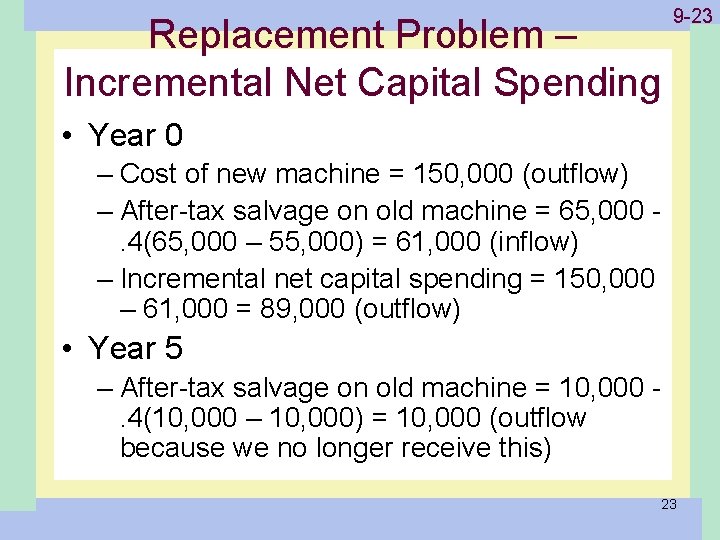 9-23

Replacement Problem – Incremental Net Capital Spending

• Year 0
– Cost of new machine = 150,000 (outflow)
– After-tax salvage on old machine = 65,000 - .4(65,000 – 55,000) = 61,000 (inflow)
– Incremental net capital spending = 150,000 – 61,000 = 89,000 (outflow)

• Year 5
– After-tax salvage on old machine = 10,000 - .4(10,000 – 10,000) = 10,000 (outflow because we no longer receive this)

23